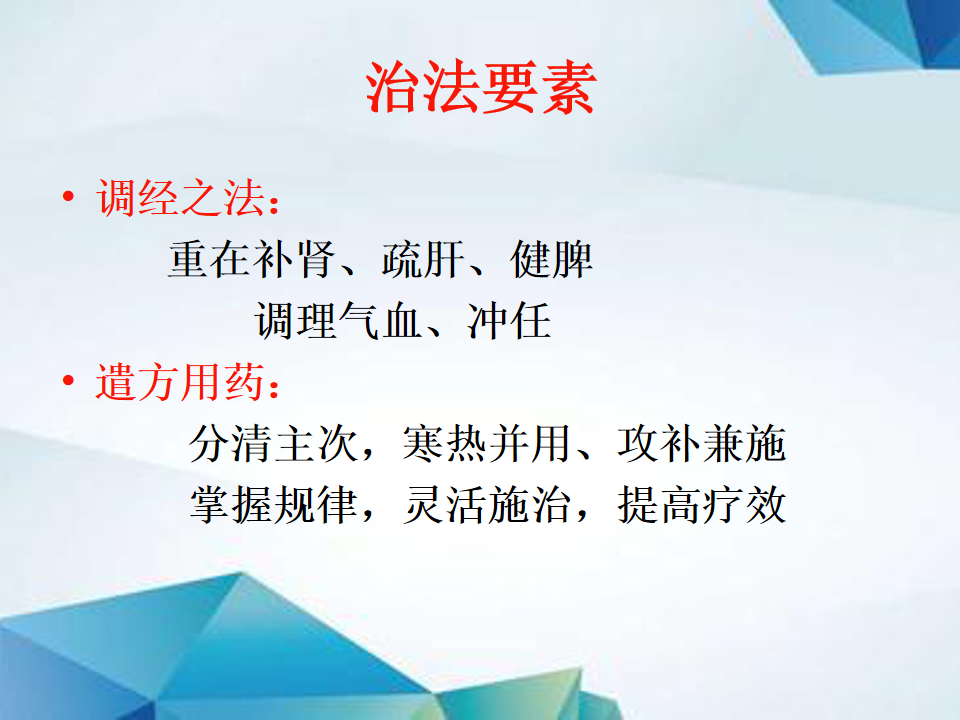 治法要素

• 调经之法：

重在补肾、疏肝、健脾

调理气血、冲任

• 遣方用药：

分清主次，寒热并用、攻补兼施

掌握规律，灵活施治，提高疗效